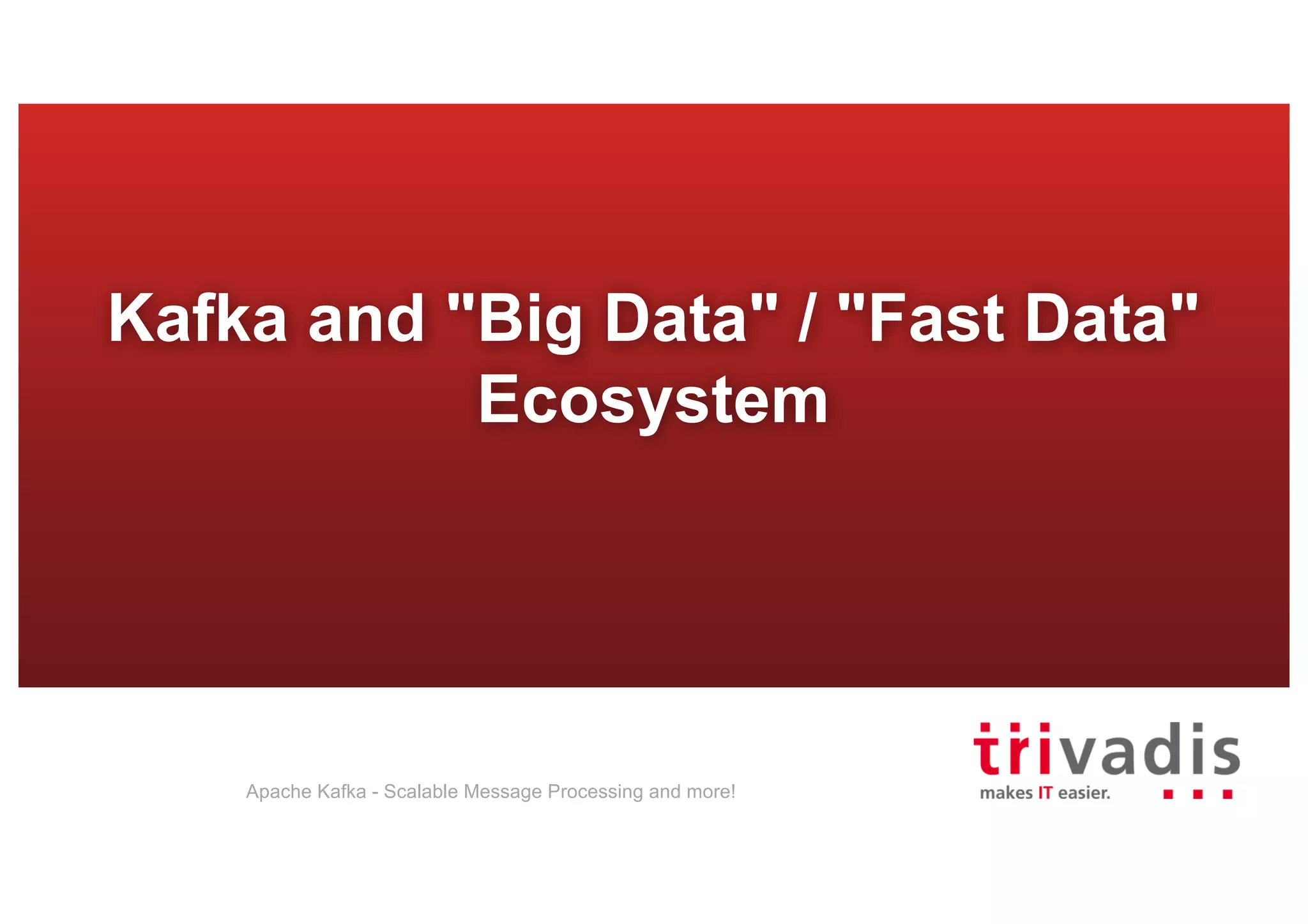 Kafka and "Big Data" / "Fast Data" Ecosystem

Apache Kafka - Scalable Message Processing and more!

trivadis
makes IT easier.